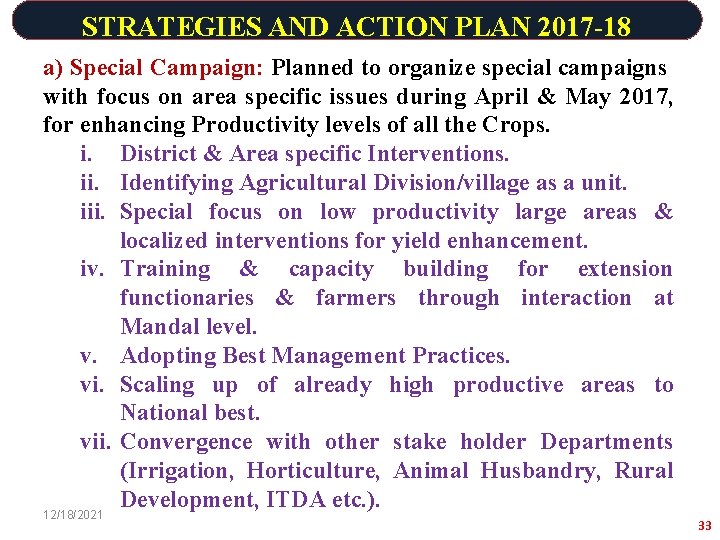 STRATEGIES AND ACTION PLAN 2017-18

a) Special Campaign: Planned to organize special campaigns with focus on area specific issues during April & May 2017, for enhancing Productivity levels of all the Crops.

i. District & Area specific Interventions.
ii. Identifying Agricultural Division/village as a unit.
iii. Special focus on low productivity large areas & localized interventions for yield enhancement.
iv. Training & capacity building for extension functionaries & farmers through interaction at Mandal level.
v. Adopting Best Management Practices.
vi. Scaling up of already high productive areas to National best.
vii. Convergence with other stake holder Departments (Irrigation, Horticulture, Animal Husbandry, Rural Development, ITDA etc.).

12/18/2021

33